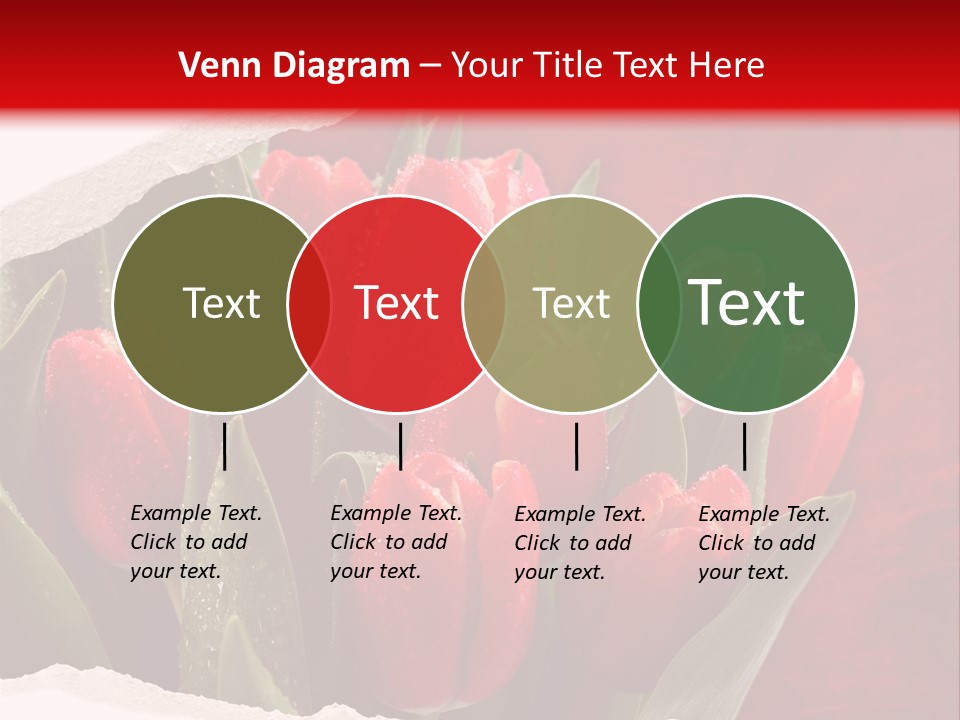 Venn Diagram – Your Title Text Here

Text

Text

Text

Text

Example Text. Click to add your text.

Example Text. Click to add your text.

Example Text. Click to add your text.

Example Text. Click to add your text.